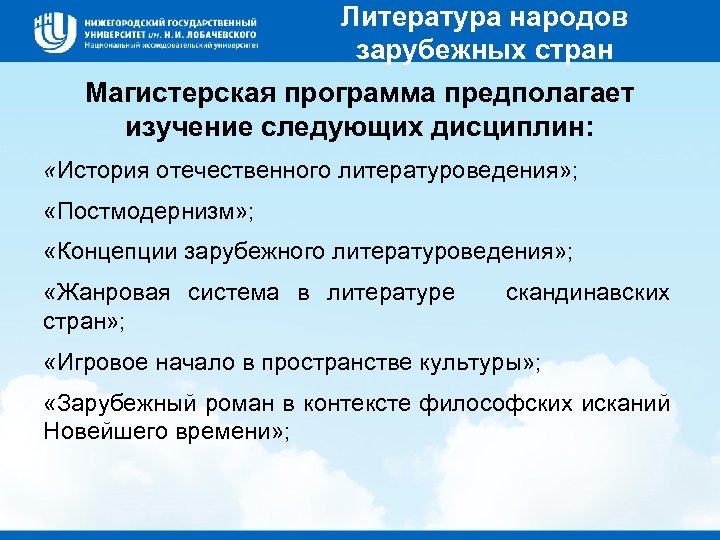 ННГУ
НИЖЕГОРОДСКИЙ ГОСУДАРСТВЕННЫЙ УНИВЕРСИТЕТ им. Н.И. ЛОБАЧЕВСКОГО
Национальный исследовательский университет

Литература народов зарубежных стран

Магистерская программа предполагает изучение следующих дисциплин:

«История отечественного литературоведения»;

«Постмодернизм»;

«Концепции зарубежного литературоведения»;

«Жанровая система в литературе скандинавских стран»;

«Игровое начало в пространстве культуры»;

«Зарубежный роман в контексте философских исканий Новейшего времени»;